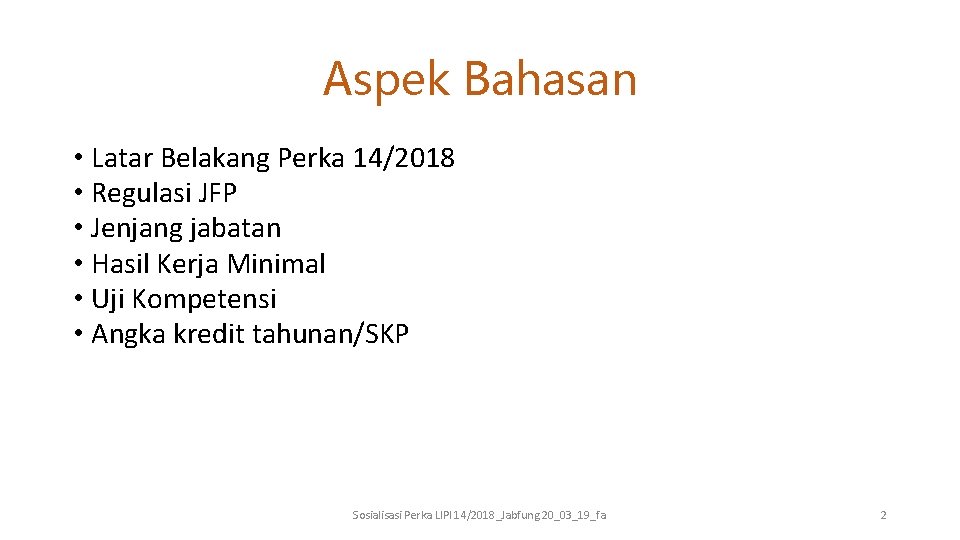 Aspek Bahasan

• Latar Belakang Perka 14/2018
• Regulasi JFP
• Jenjang jabatan
• Hasil Kerja Minimal
• Uji Kompetensi
• Angka kredit tahunan/SKP

Sosialisasi Perka LIPI 14/2018_Jabfung 20_03_19_fa

2